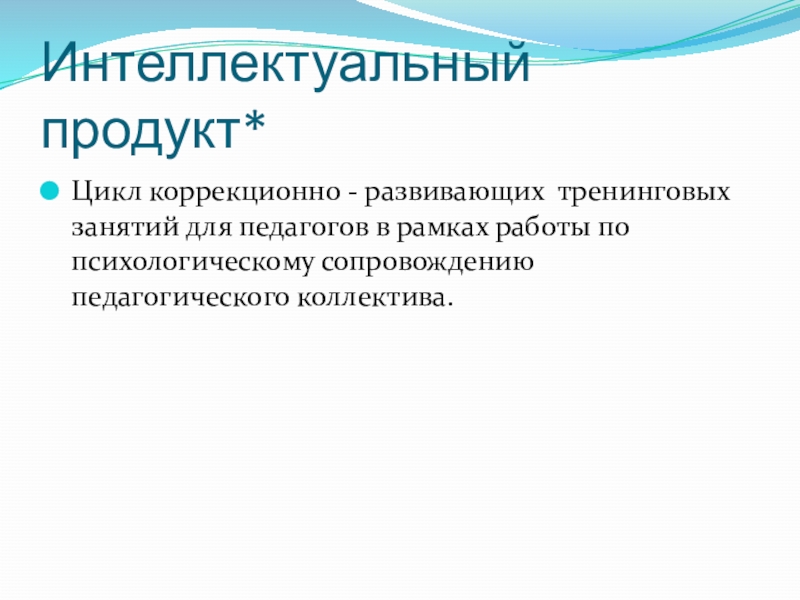 Интеллектуальный продукт*

Цикл коррекционно - развивающих тренинговых занятий для педагогов в рамках работы по психологическому сопровождению педагогического коллектива.